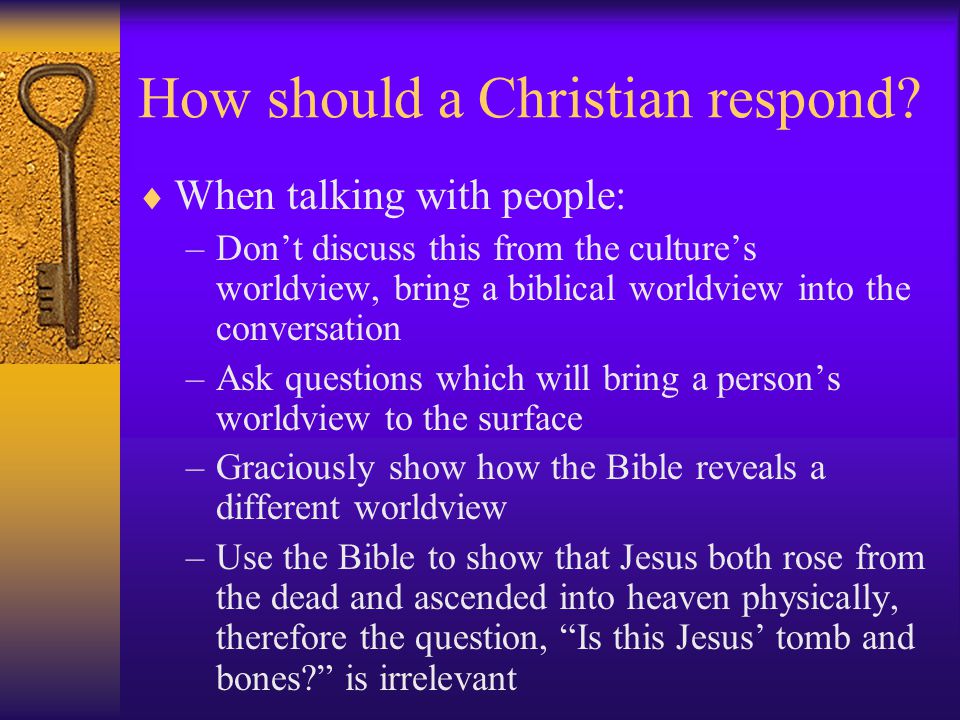 How should a Christian respond?

♦ When talking with people:

– Don’t discuss this from the culture’s worldview, bring a biblical worldview into the conversation

– Ask questions which will bring a person’s worldview to the surface

– Graciously show how the Bible reveals a different worldview

– Use the Bible to show that Jesus both rose from the dead and ascended into heaven physically, therefore the question, “Is this Jesus’ tomb and bones?” is irrelevant